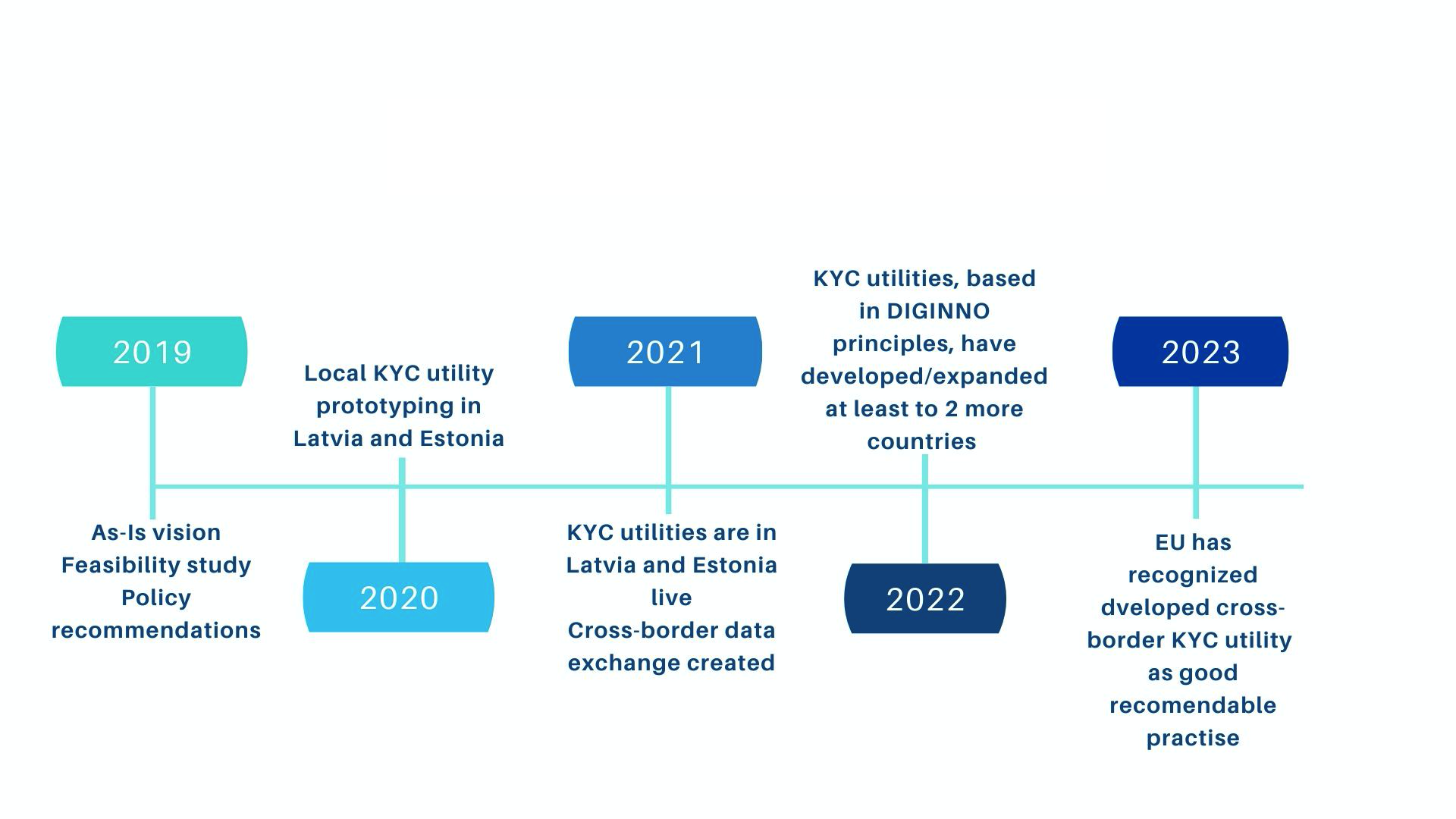 2019

As-Is vision
Feasibility study
Policy recommendations

Local KYC utility prototyping in Latvia and Estonia

2020

2021

KYC utilities are in Latvia and Estonia live
Cross-border data exchange created

KYC utilities, based in DIGINNO principles, have developed/expanded at least to 2 more countries

2022

2023

EU has recognized dveloped cross-border KYC utility as good recomendable practise